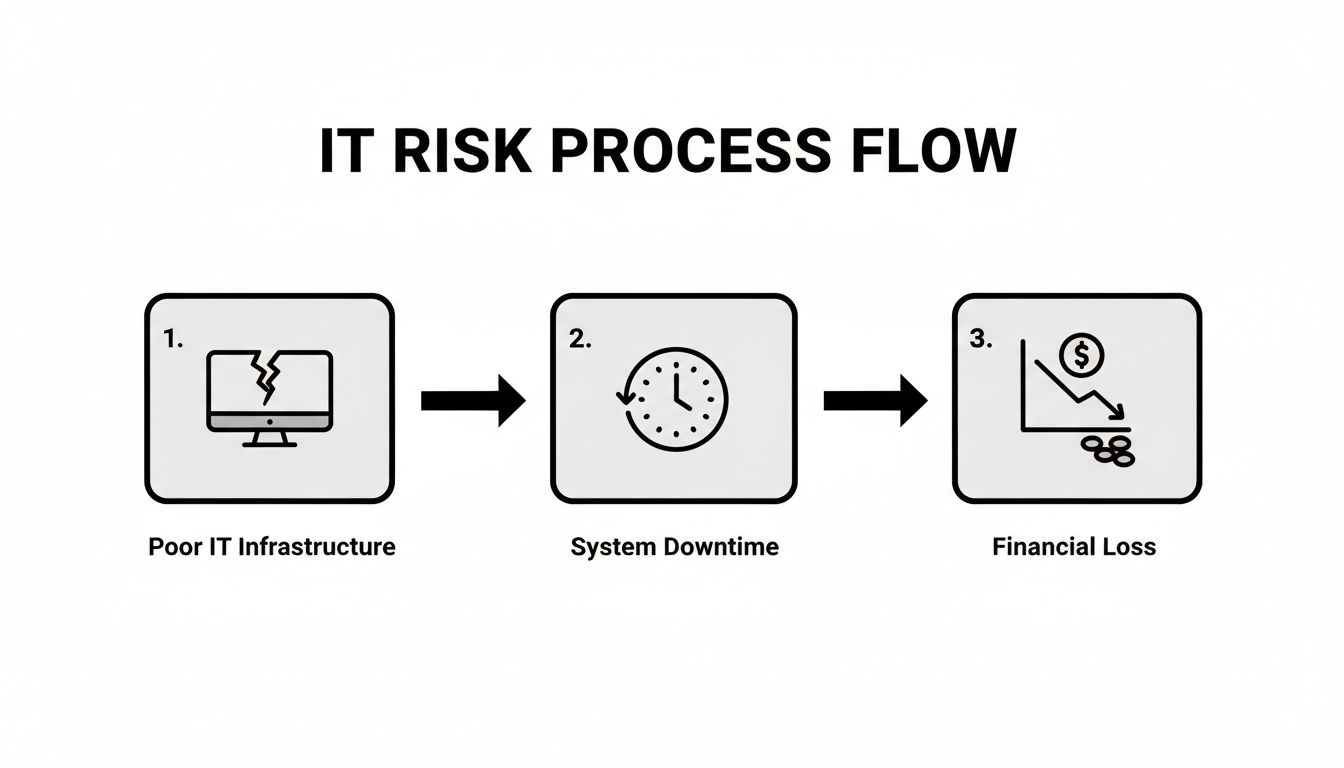 IT RISK PROCESS FLOW

1.

Poor IT Infrastructure

2.

System Downtime

3.

$

Financial Loss